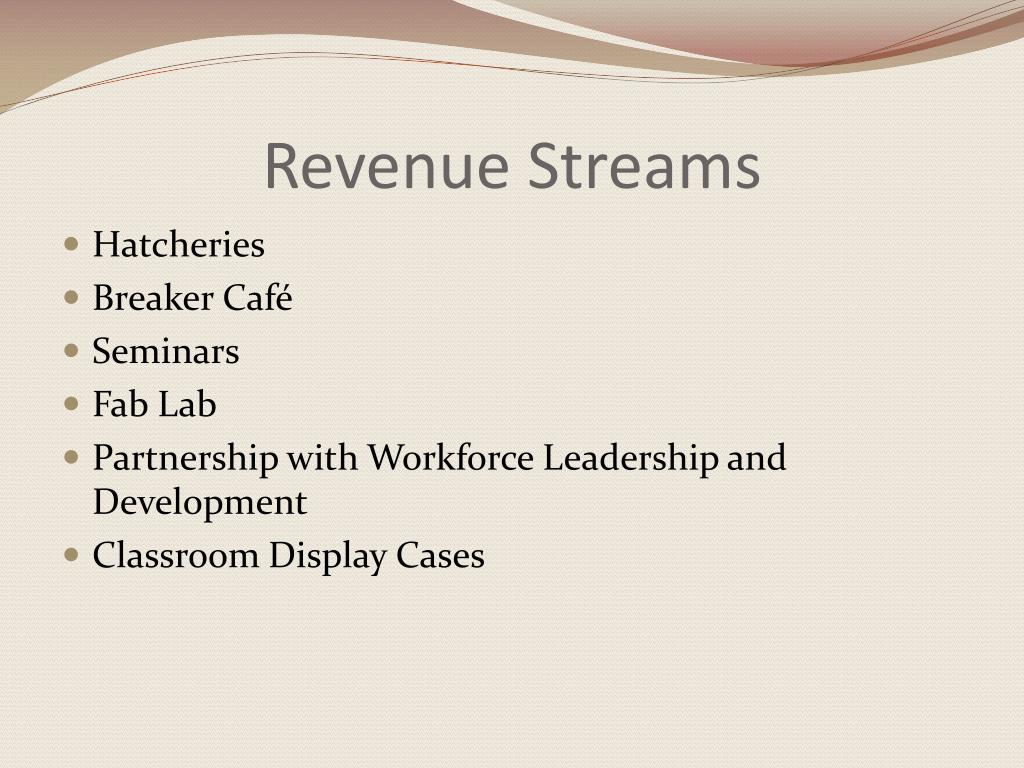 Revenue Streams

- Hatcheries
- Breaker Café
- Seminars
- Fab Lab
- Partnership with Workforce Leadership and Development
- Classroom Display Cases